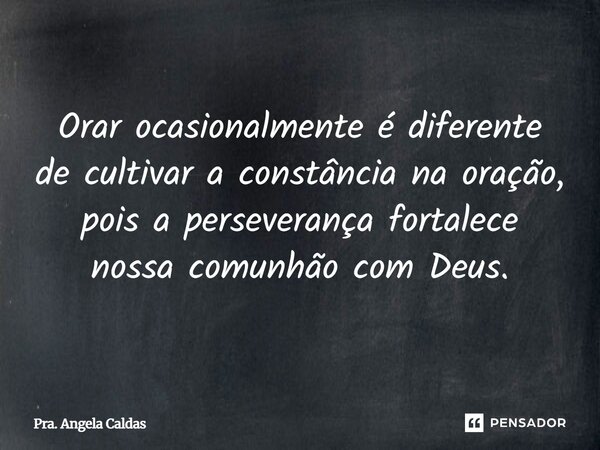 Orar ocasionalmente é diferente de cultivar a constância na oração, pois a perseverança fortalece nossa comunhão com Deus.

Pra. Angela Caldas

PENSADOR